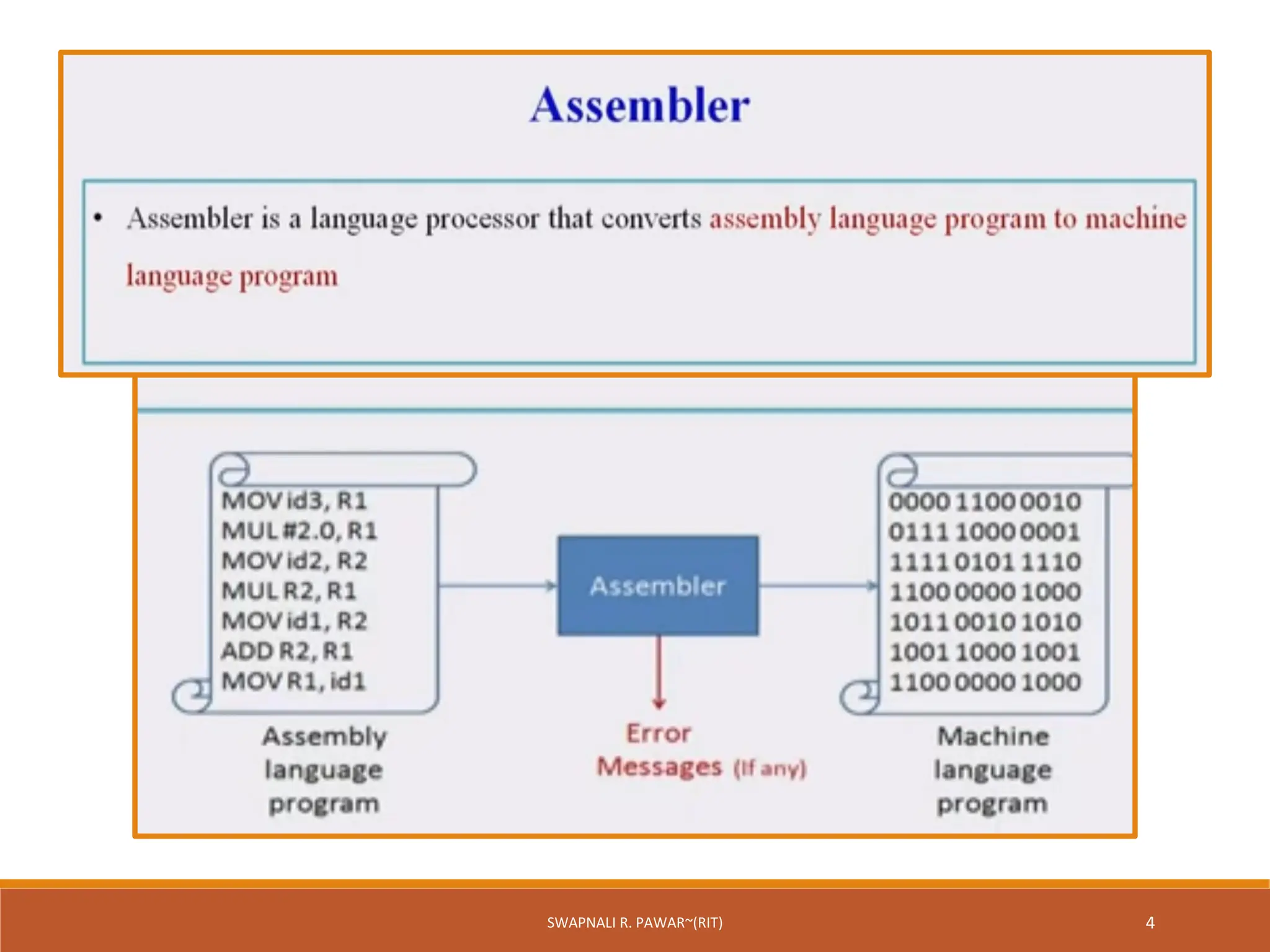 Assembler

• Assembler is a language processor that converts assembly language program to machine language program

MOV id3, R1
MUL #2.0, R1
MOV id2, R2
MUL R2, R1
MOV id1, R2
ADD R2, R1
MOV R1, id1

Assembly language program

Assembler

Error Messages (If any)

0000 1100 0010
0111 1000 0001
1111 0101 1110
1100 0000 1000
1011 0010 1010
1001 1000 1001
1100 0000 1000

Machine language program

SWAPNALI R. PAWAR~(RIT)

4